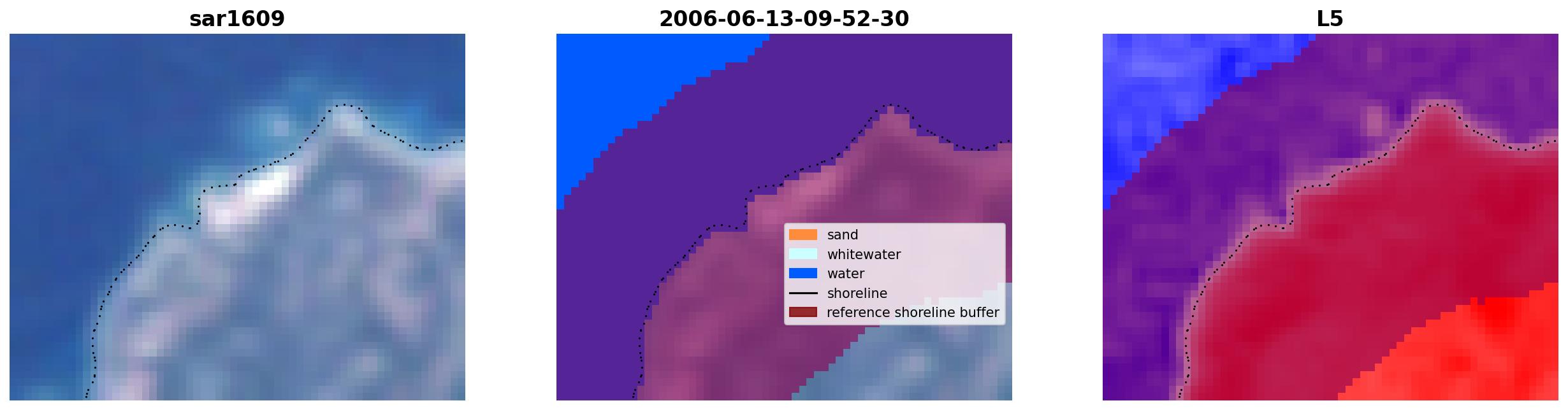 sar1609

2006-06-13-09-52-30

sand
whitewater
water
shoreline
reference shoreline buffer

L5